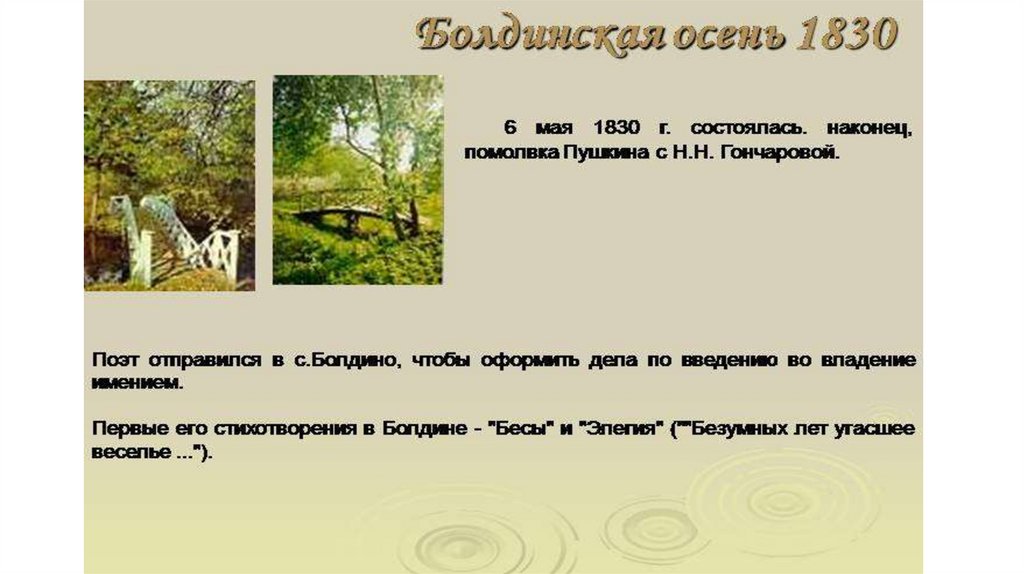 Болдинская осень 1830

6 мая 1830 г. состоялась. наконец, помолвка Пушкина с Н.Н. Гончаровой.

Поэт отправился в с.Болдино, чтобы оформить дела по введению во владение имением.

Первые его стихотворения в Болдине - "Бесы" и "Элегия" (""Безумных лет угасшее веселье ...").